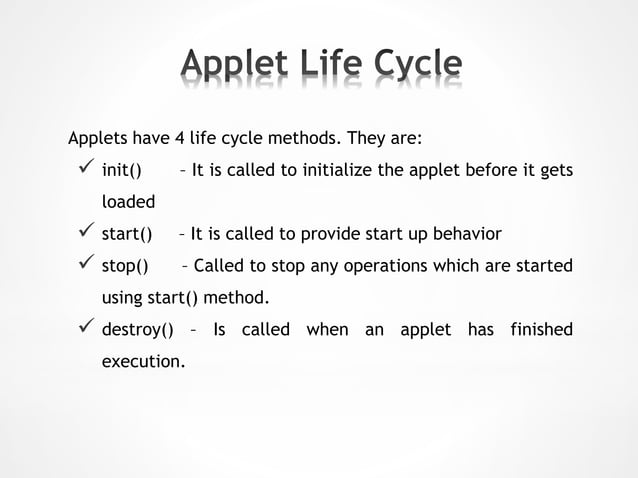 Applet Life Cycle

Applets have 4 life cycle methods. They are:

✓ init() – It is called to initialize the applet before it gets loaded

✓ start() – It is called to provide start up behavior

✓ stop() – Called to stop any operations which are started using start() method.

✓ destroy() – Is called when an applet has finished execution.